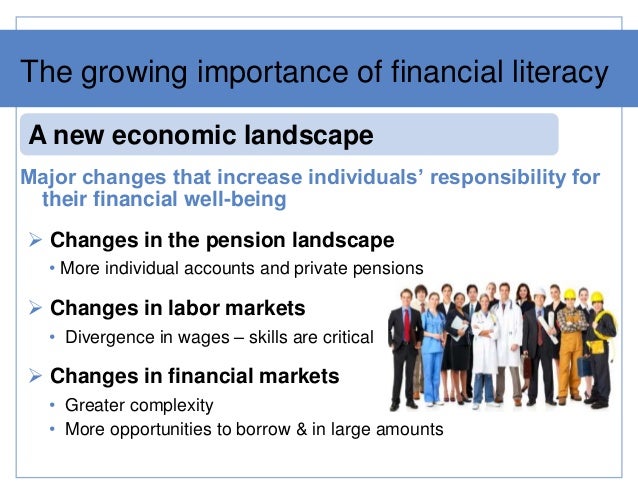 The growing importance of financial literacy

A new economic landscape

Major changes that increase individuals' responsibility for their financial well-being

➢ Changes in the pension landscape
• More individual accounts and private pensions

➢ Changes in labor markets
• Divergence in wages – skills are critical

➢ Changes in financial markets
• Greater complexity
• More opportunities to borrow & in large amounts